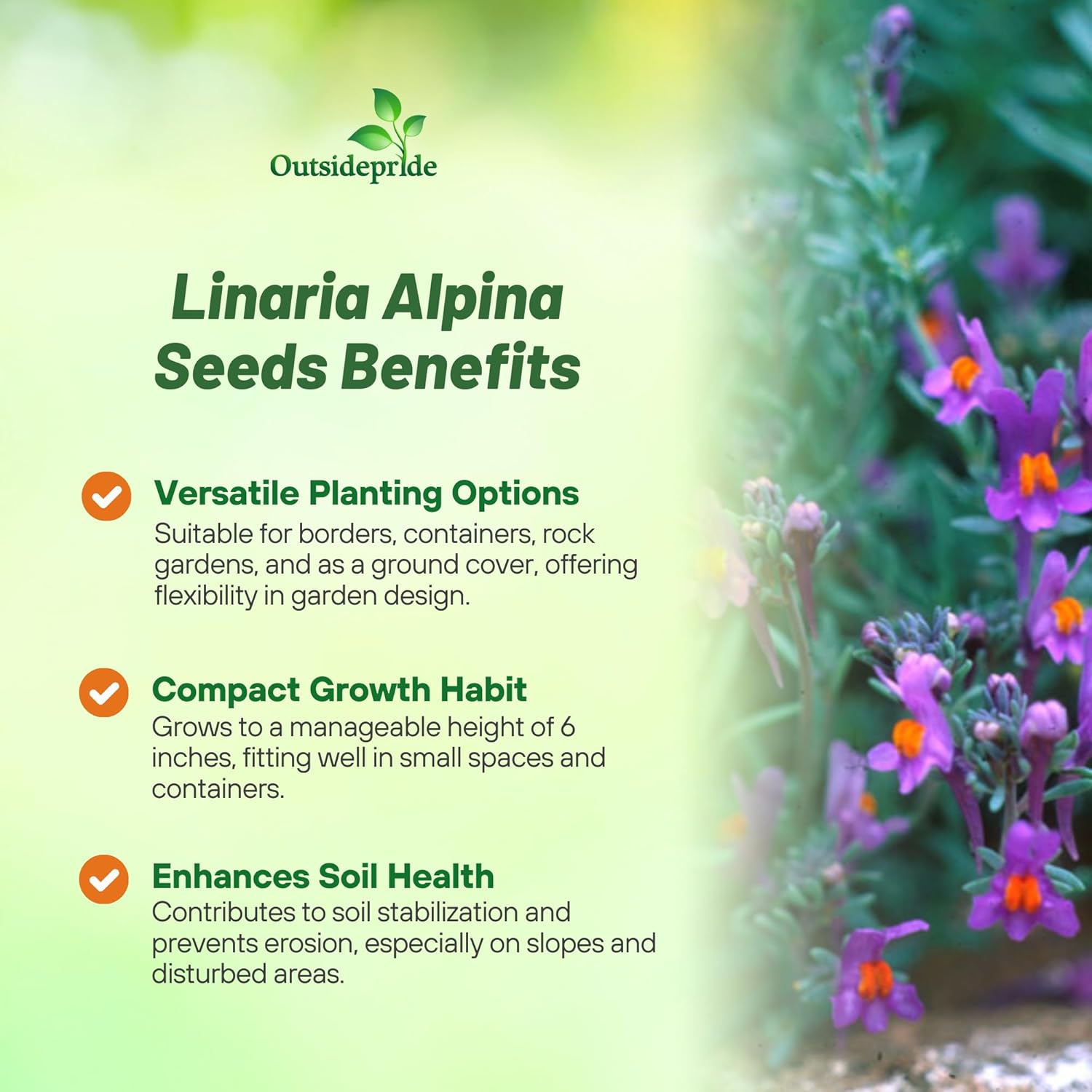 Outsidepride

Linaria Alpina Seeds Benefits

Versatile Planting Options
Suitable for borders, containers, rock gardens, and as a ground cover, offering flexibility in garden design.

Compact Growth Habit
Grows to a manageable height of 6 inches, fitting well in small spaces and containers.

Enhances Soil Health
Contributes to soil stabilization and prevents erosion, especially on slopes and disturbed areas.